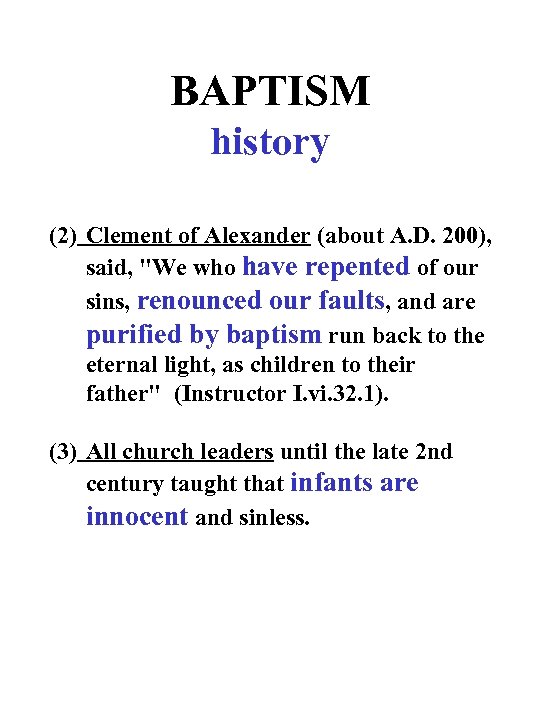 BAPTISM
history

(2) Clement of Alexander (about A.D. 200), said, "We who have repented of our sins, renounced our faults, and are purified by baptism run back to the eternal light, as children to their father" (Instructor I.vi.32.1).

(3) All church leaders until the late 2nd century taught that infants are innocent and sinless.